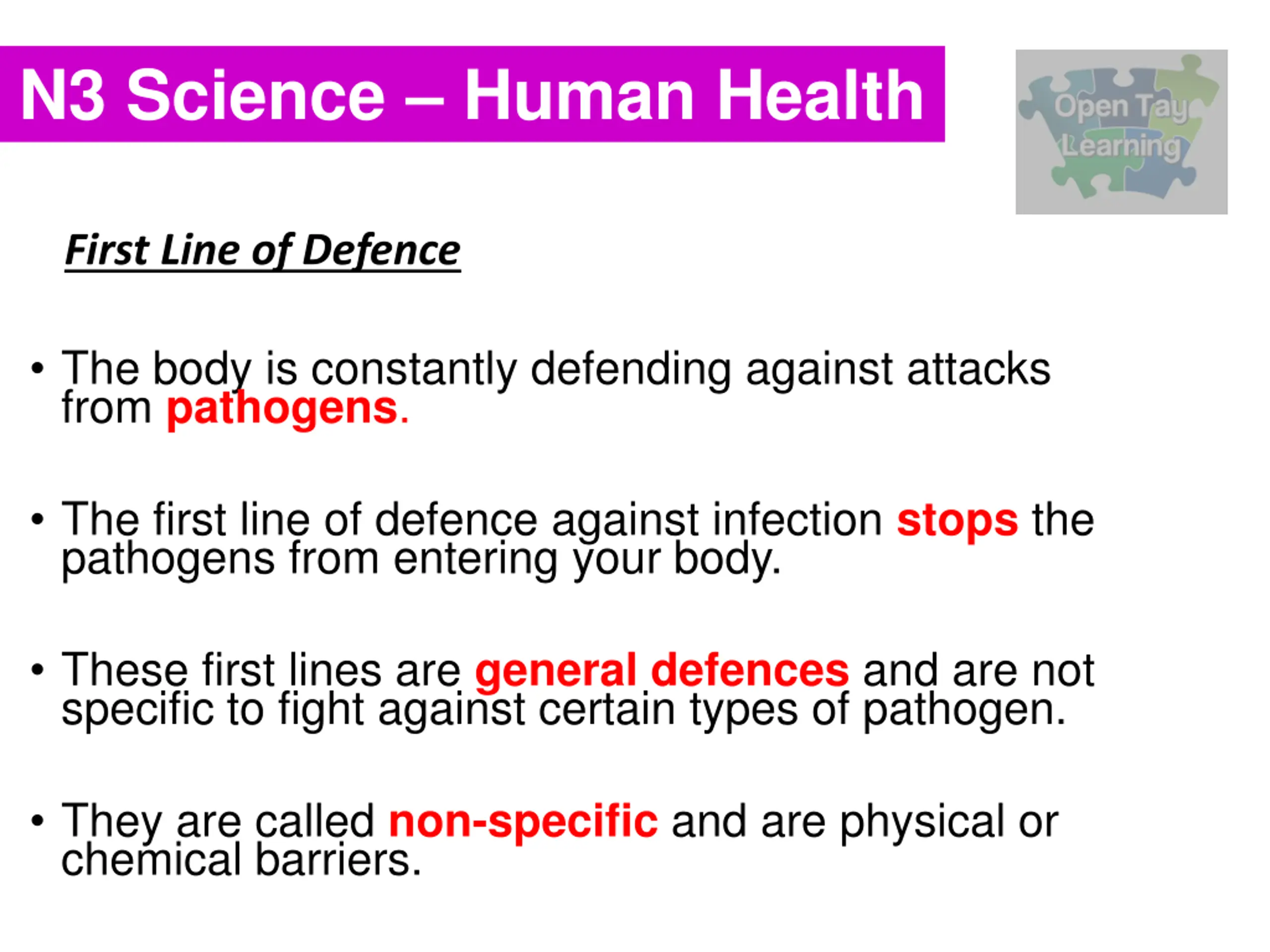 N3 Science – Human Health

Open Tay Learning

First Line of Defence

• The body is constantly defending against attacks from pathogens.

• The first line of defence against infection stops the pathogens from entering your body.

• These first lines are general defences and are not specific to fight against certain types of pathogen.

• They are called non-specific and are physical or chemical barriers.